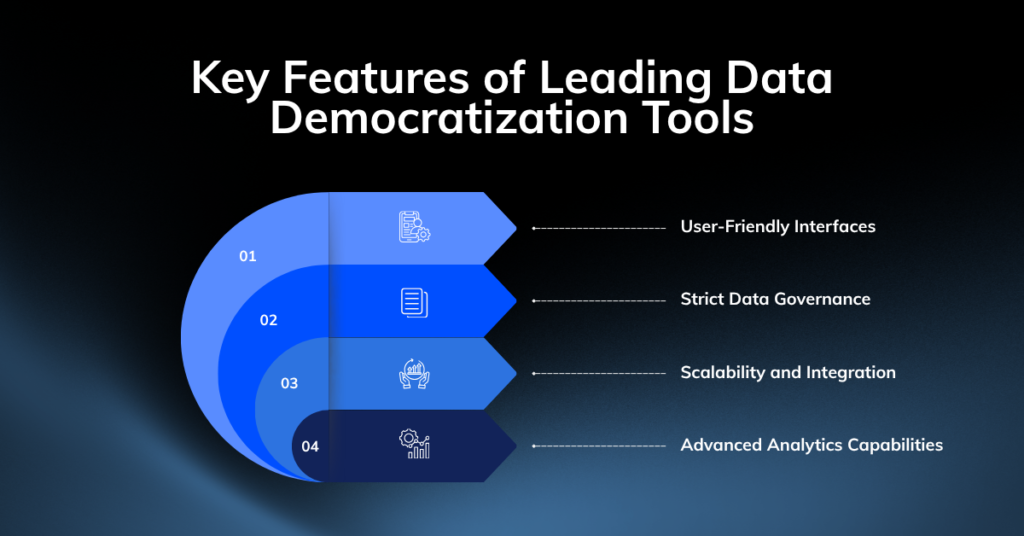 Key Features of Leading Data Democratization Tools

01
User-Friendly Interfaces

02
Strict Data Governance

03
Scalability and Integration

04
Advanced Analytics Capabilities